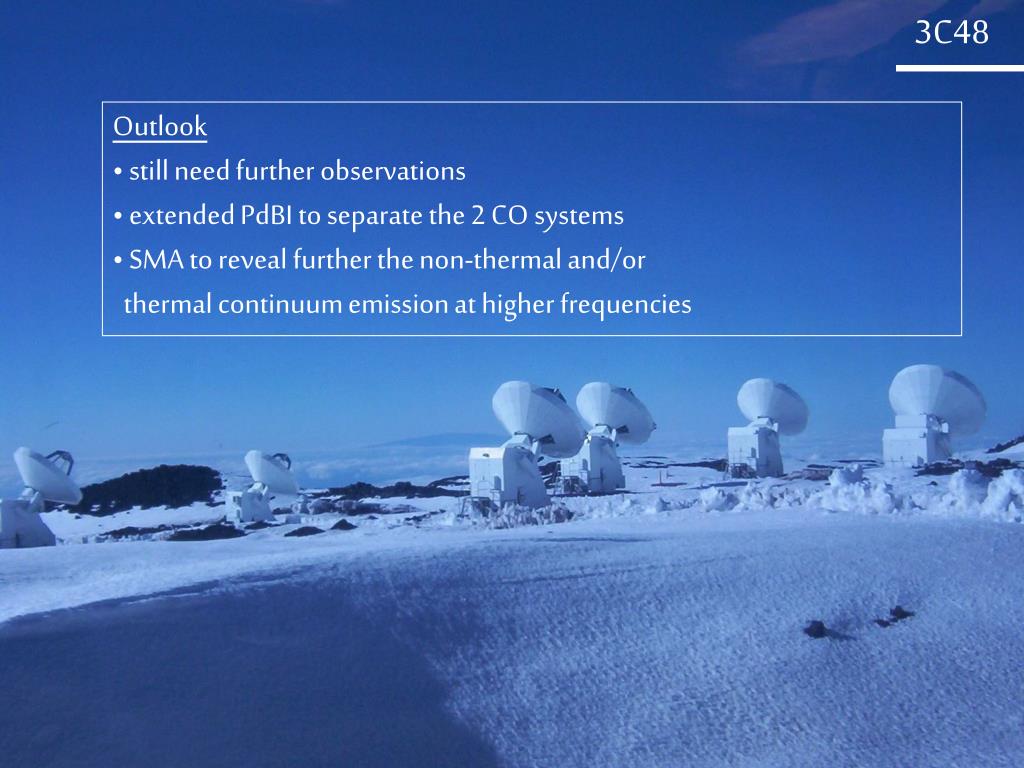 3C48

Outlook

• still need further observations

• extended PdBI to separate the 2 CO systems

• SMA to reveal further the non-thermal and/or thermal continuum emission at higher frequencies